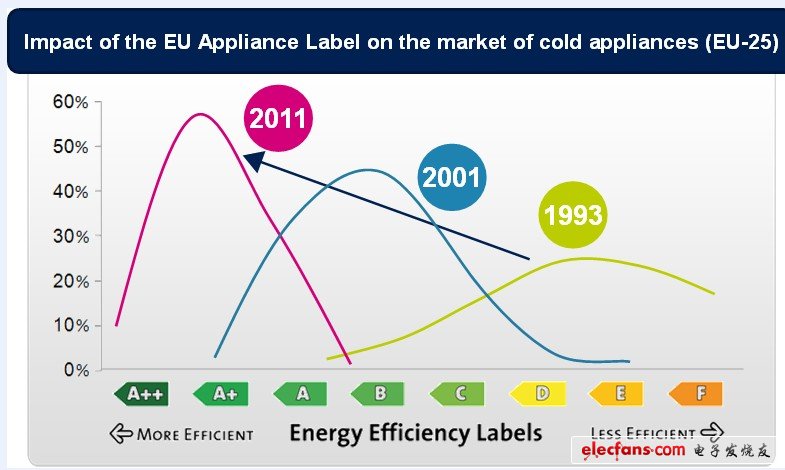 Impact of the EU Appliance Label on the market of cold appliances (EU-25)

60%
50%
40%
30%
20%
10%
0%

2011
2001
1993

A++
A+
A
B
C
D
E
F

MORE EFFICIENT
Energy Efficiency Labels
LESS EFFICIENT

elecfans.com 电子发烧友